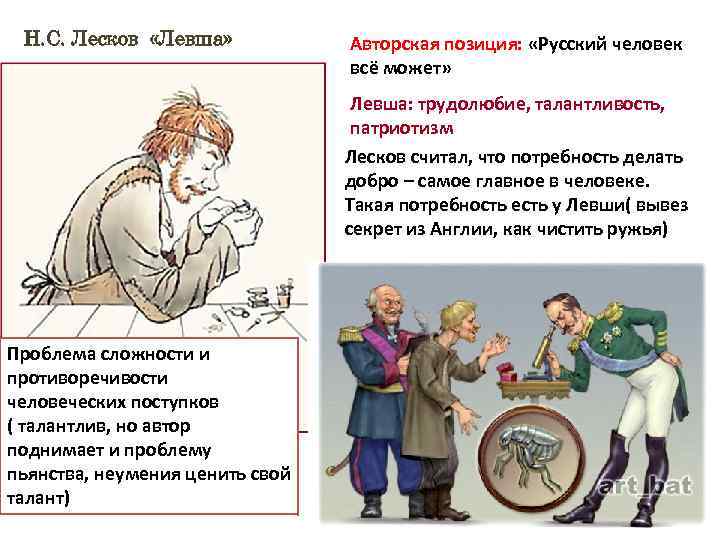 Н.С. Лесков «Левша»

Авторская позиция: «Русский человек всё может»

Левша: трудолюбие, талантливость, патриотизм

Лесков считал, что потребность делать добро – самое главное в человеке. Такая потребность есть у Левши( вывез секрет из Англии, как чистить ружья)

Проблема сложности и противоречивости человеческих поступков ( талантлив, но автор поднимает и проблему пьянства, неумения ценить свой талант)

art_bat